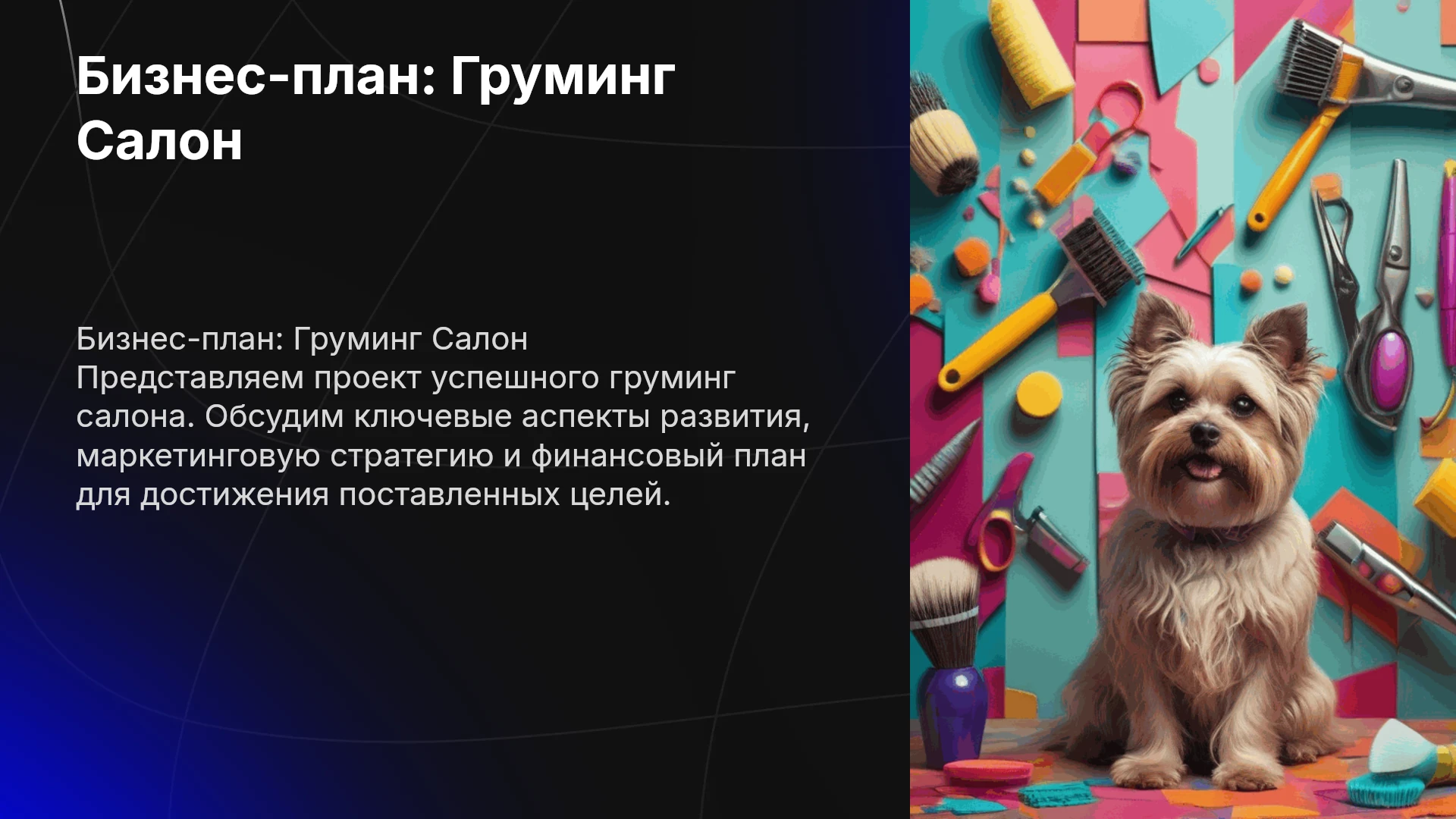 Бизнес-план: Груминг Салон

Бизнес-план: Груминг Салон
Представляем проект успешного груминг салона. Обсудим ключевые аспекты развития, маркетинговую стратегию и финансовый план для достижения поставленных целей.